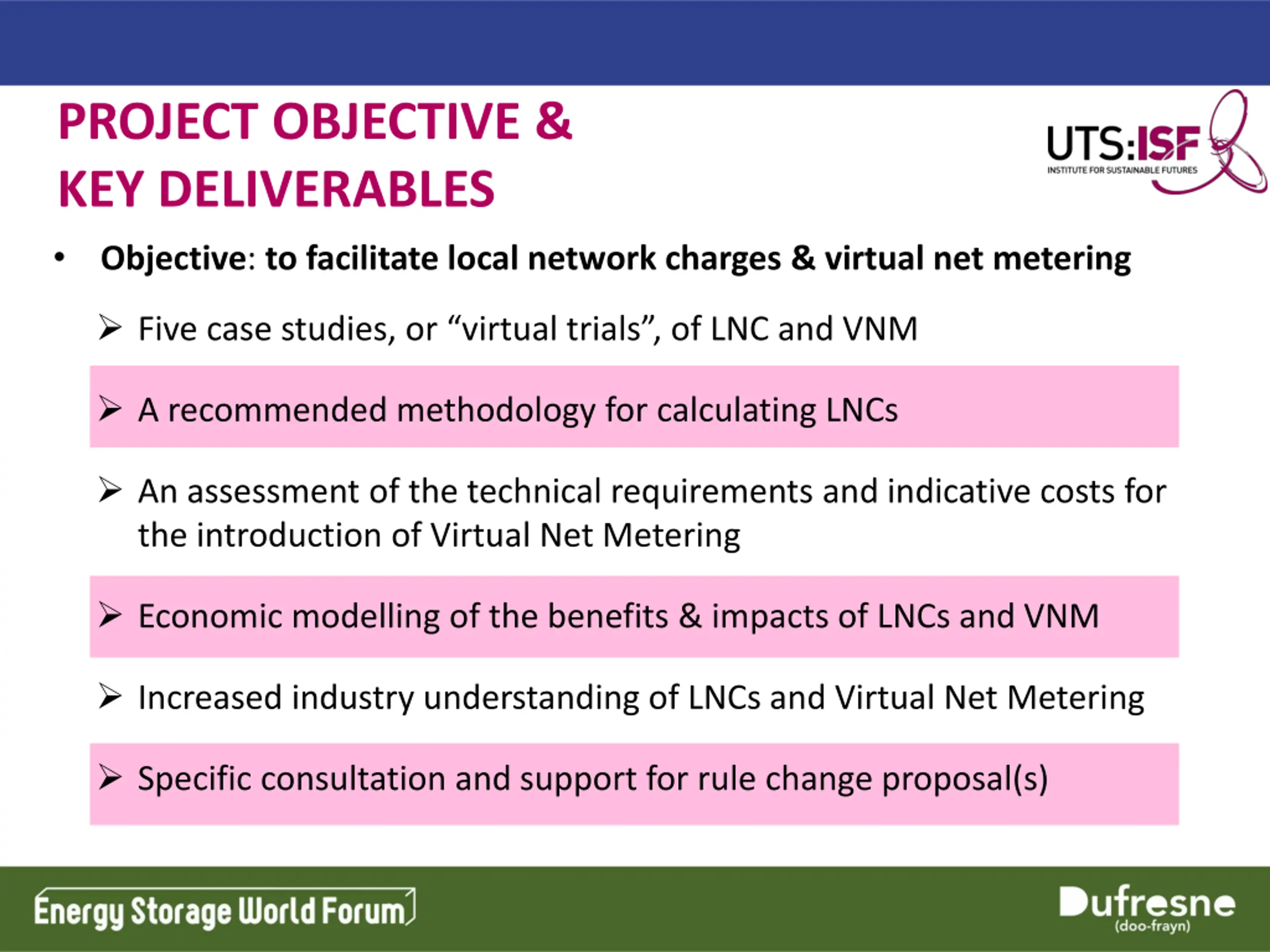 PROJECT OBJECTIVE &
KEY DELIVERABLES

UTS:ISF
INSTITUTE FOR SUSTAINABLE FUTURES

• Objective: to facilitate local network charges & virtual net metering

➢ Five case studies, or “virtual trials”, of LNC and VNM

➢ A recommended methodology for calculating LNCs

➢ An assessment of the technical requirements and indicative costs for the introduction of Virtual Net Metering

➢ Economic modelling of the benefits & impacts of LNCs and VNM

➢ Increased industry understanding of LNCs and Virtual Net Metering

➢ Specific consultation and support for rule change proposal(s)

Energy Storage World Forum

Dufresne
(doo-frayn)